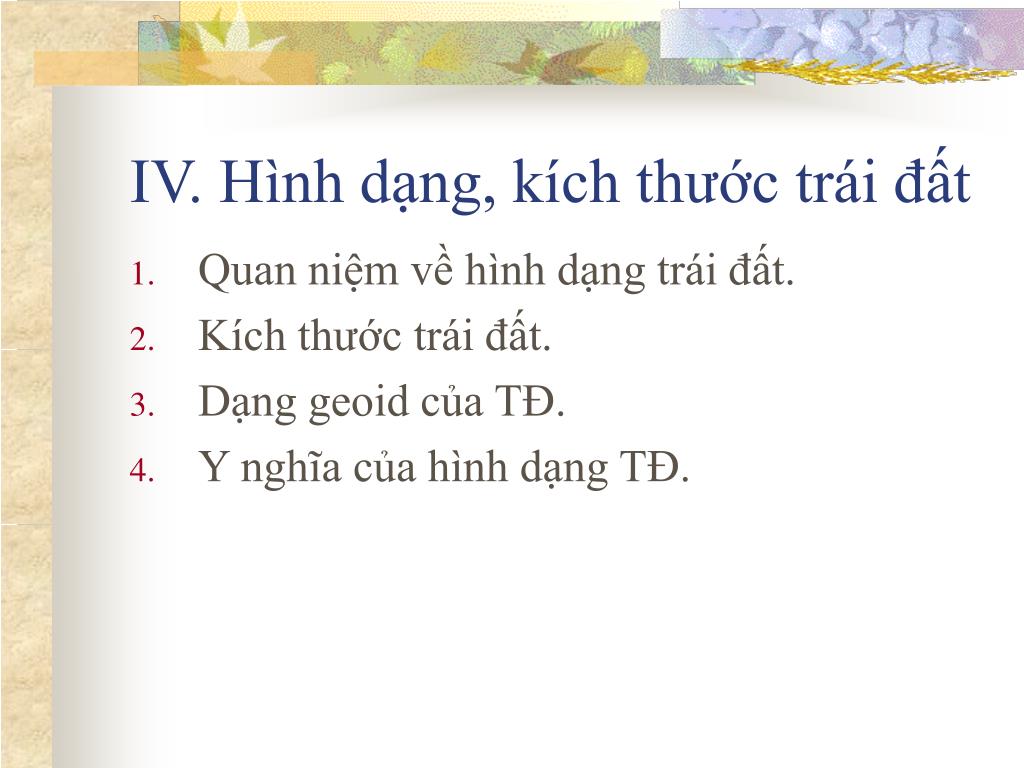 IV. Hình dạng, kích thước trái đất

1. Quan niệm về hình dạng trái đất.
2. Kích thước trái đất.
3. Dạng geoid của TĐ.
4. Y nghĩa của hình dạng TĐ.